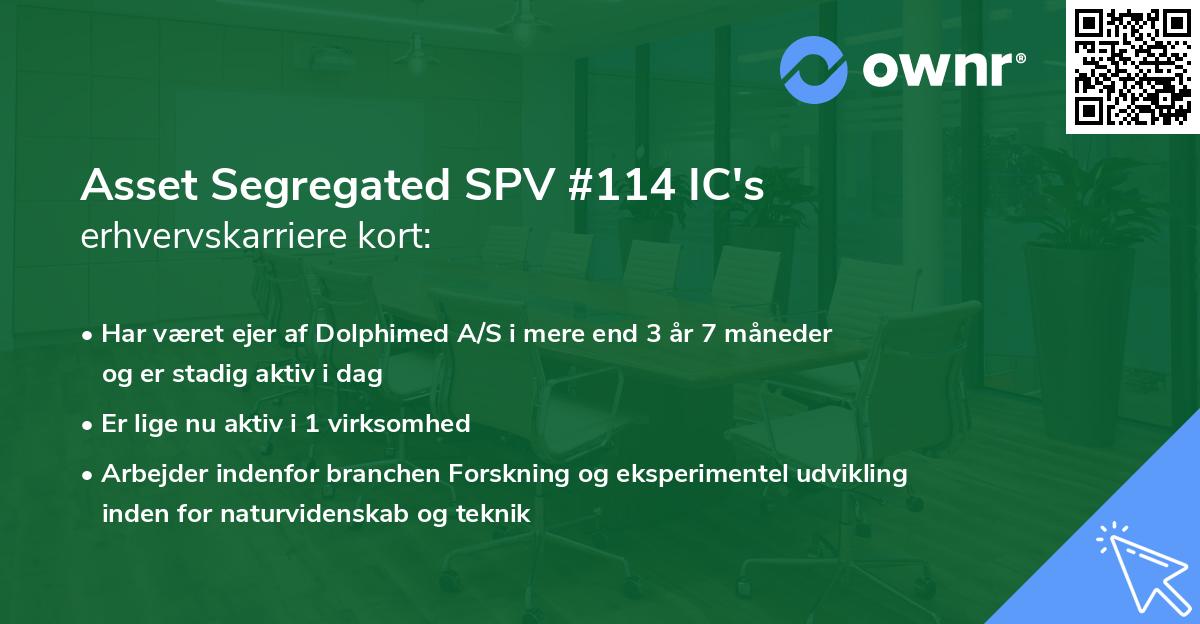 ownr®

Asset Segregated SPV #114 IC's
erhvervskarriere kort:

• Har været ejer af Dolphimed A/S i mere end 3 år 7 måneder og er stadig aktiv i dag
• Er lige nu aktiv i 1 virksomhed
• Arbejder indenfor branchen Forskning og eksperimentel udvikling inden for naturvidenskab og teknik